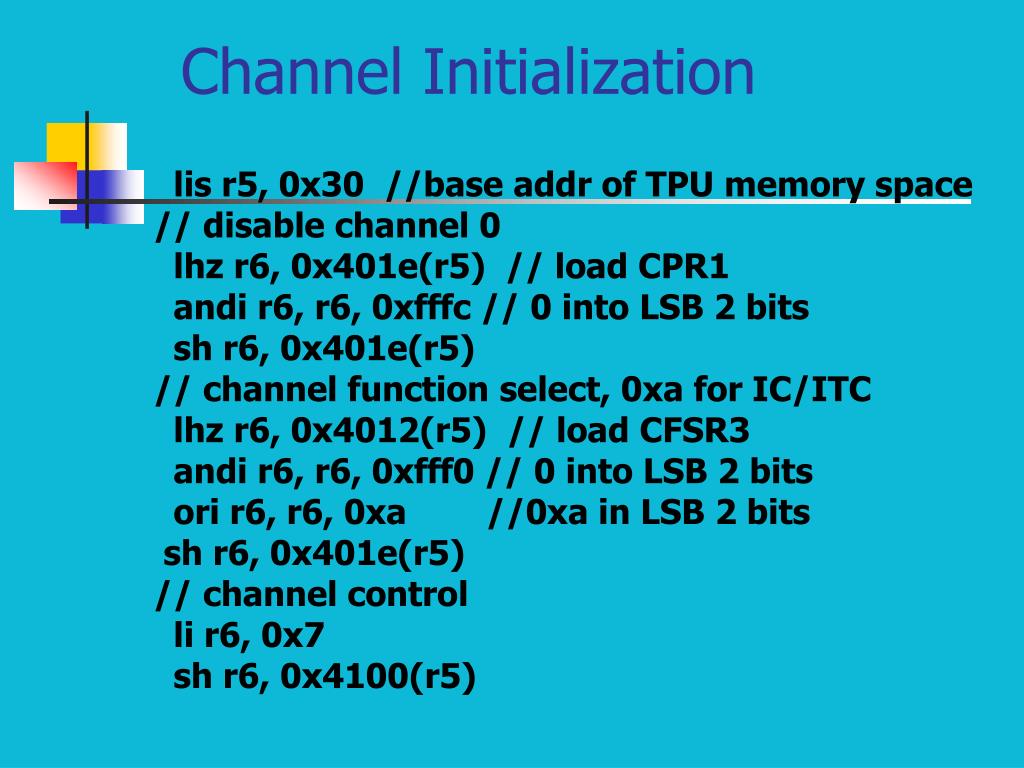 Channel Initialization

lis r5, 0x30 //base addr of TPU memory space
// disable channel 0
lhz r6, 0x401e(r5) // load CPR1
andi r6, r6, 0xfffc // 0 into LSB 2 bits
sh r6, 0x401e(r5)
// channel function select, 0xa for IC/ITC
lhz r6, 0x4012(r5) // load CFSR3
andi r6, r6, 0xfff0 // 0 into LSB 2 bits
ori r6, r6, 0xa //0xa in LSB 2 bits
sh r6, 0x401e(r5)
// channel control
li r6, 0x7
sh r6, 0x4100(r5)